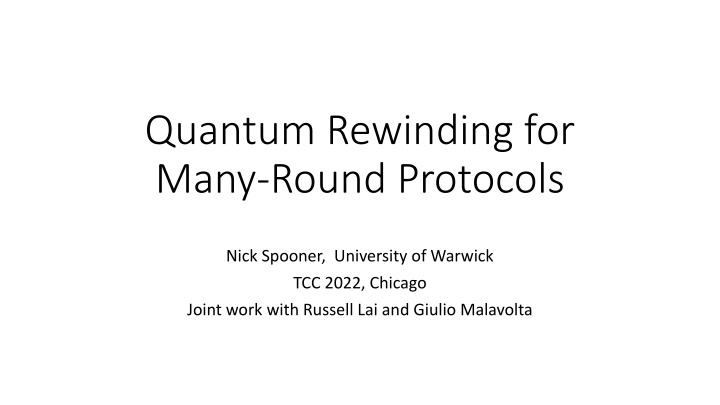 Quantum Rewinding for Many-Round Protocols

Nick Spooner, University of Warwick
TCC 2022, Chicago
Joint work with Russell Lai and Giulio Malavolta